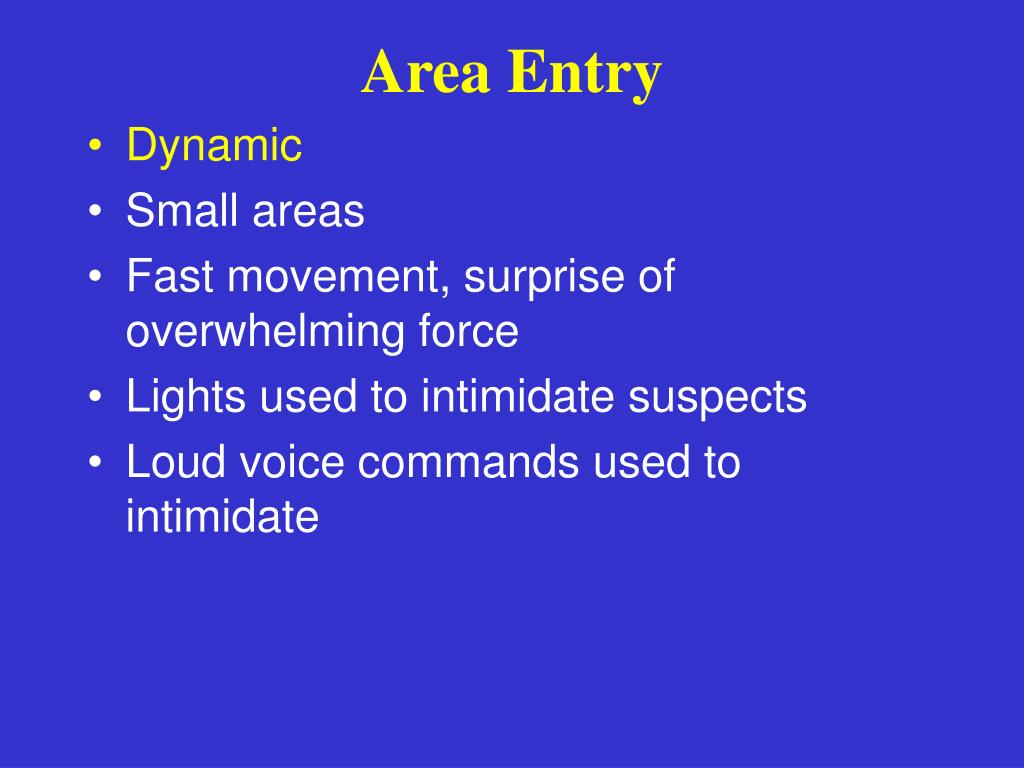 Area Entry

• Dynamic
• Small areas
• Fast movement, surprise of overwhelming force
• Lights used to intimidate suspects
• Loud voice commands used to intimidate